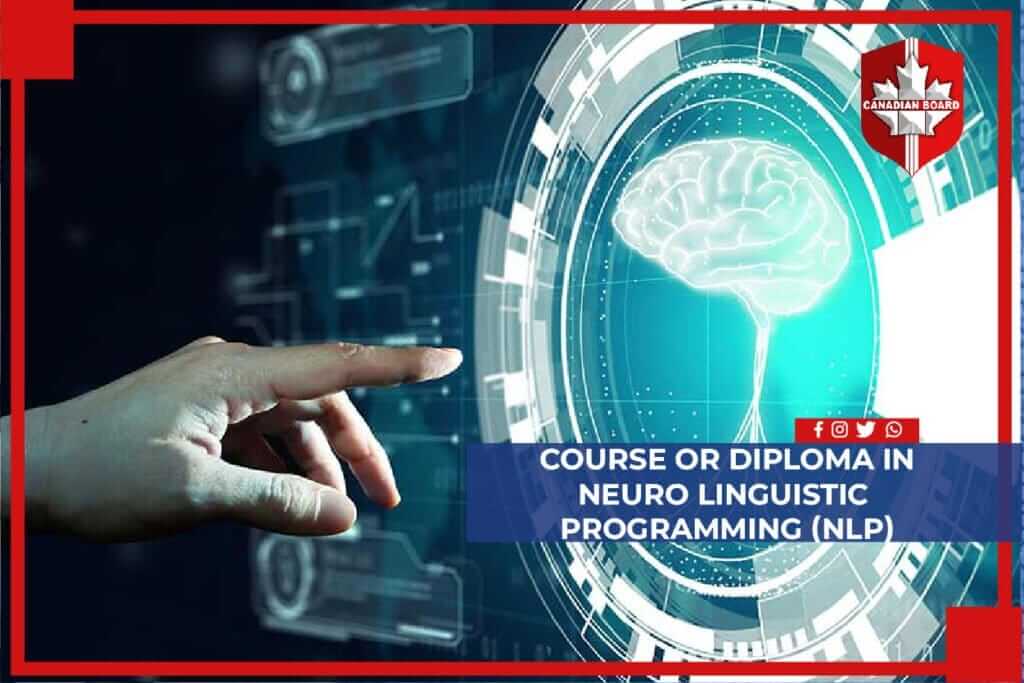 CANADIAN BOARD

COURSE OR DIPLOMA IN NEURO LINGUISTIC PROGRAMMING (NLP)